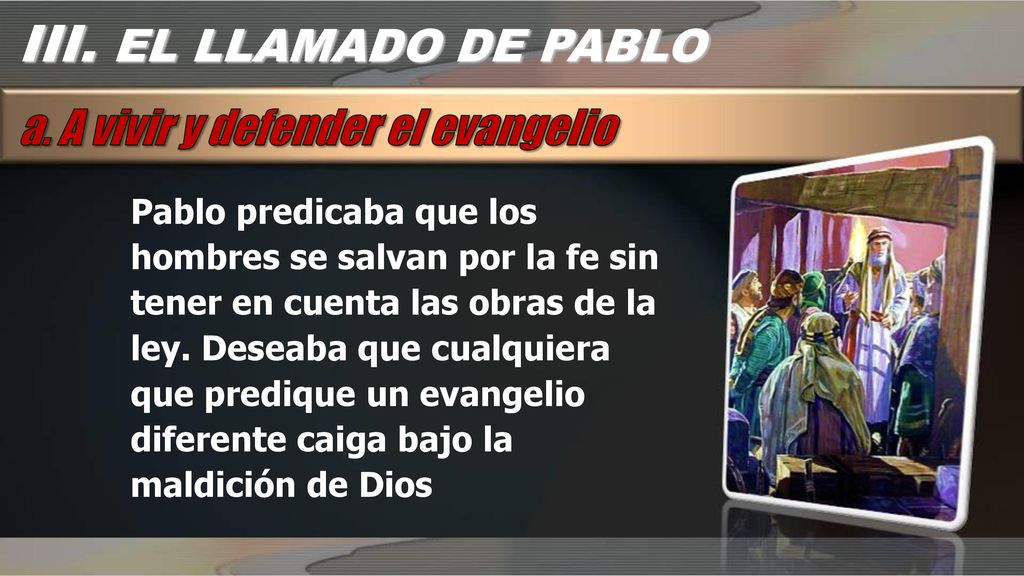 III. EL LLAMADO DE PABLO

a. A vivir y defender el evangelio

Pablo predicaba que los hombres se salvan por la fe sin tener en cuenta las obras de la ley. Deseaba que cualquiera que predique un evangelio diferente caiga bajo la maldición de Dios